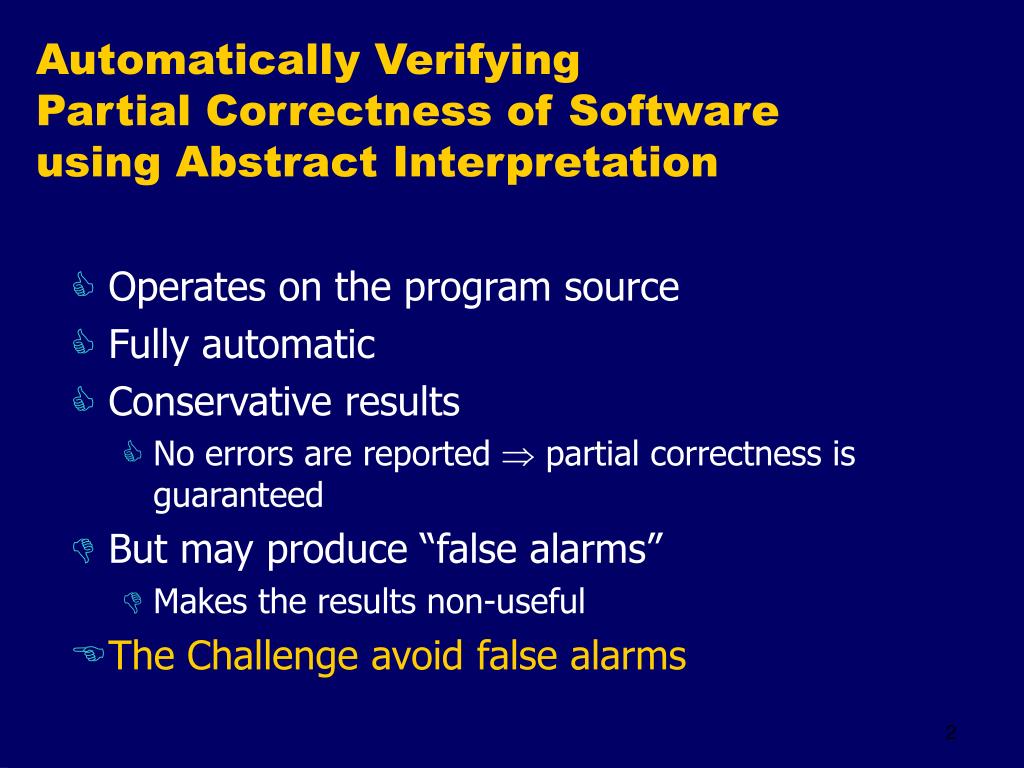 Automatically Verifying
Partial Correctness of Software
using Abstract Interpretation

Operates on the program source
Fully automatic
Conservative results
No errors are reported $\Rightarrow$ partial correctness is guaranteed
But may produce “false alarms”
Makes the results non-useful
The Challenge avoid false alarms

2